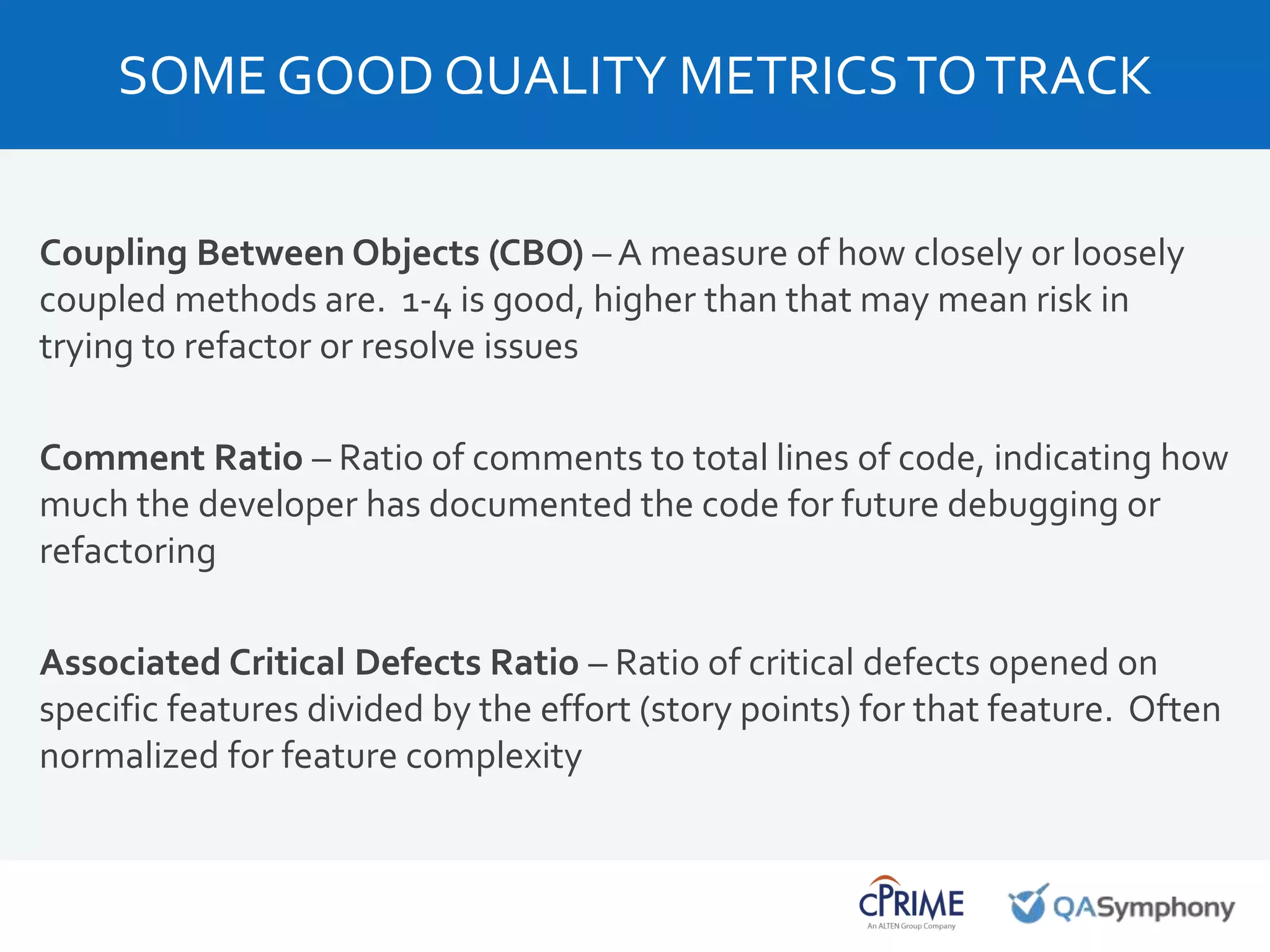 SOME GOOD QUALITY METRICS TO TRACK

Coupling Between Objects (CBO) – A measure of how closely or loosely coupled methods are. 1-4 is good, higher than that may mean risk in trying to refactor or resolve issues

Comment Ratio – Ratio of comments to total lines of code, indicating how much the developer has documented the code for future debugging or refactoring

Associated Critical Defects Ratio – Ratio of critical defects opened on specific features divided by the effort (story points) for that feature. Often normalized for feature complexity

CPRIME
An ALTEN Group Company

QASymphony